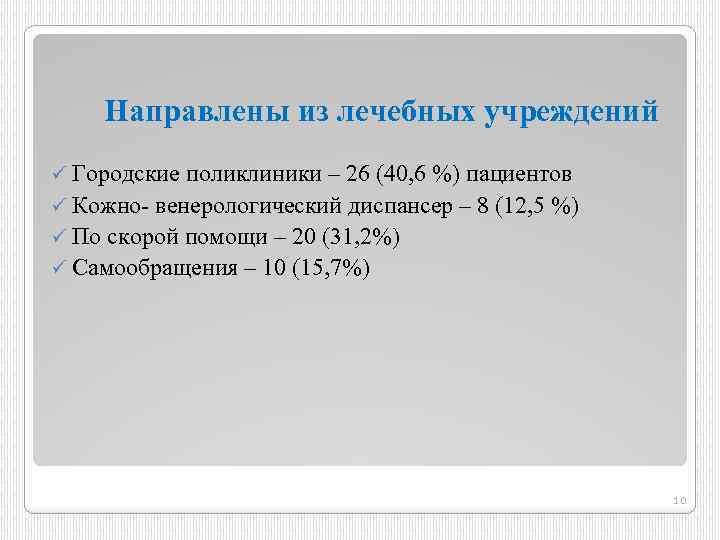 Направлены из лечебных учреждений

✓ Городские поликлиники – 26 (40,6 %) пациентов
✓ Кожно- венерологический диспансер – 8 (12,5 %)
✓ По скорой помощи – 20 (31,2%)
✓ Самообращения – 10 (15,7%)

10